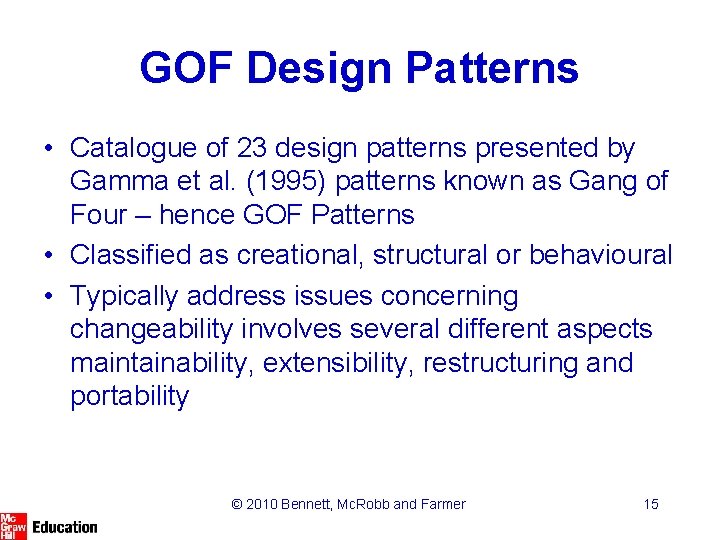 GOF Design Patterns

• Catalogue of 23 design patterns presented by Gamma et al. (1995) patterns known as Gang of Four – hence GOF Patterns

• Classified as creational, structural or behavioural

• Typically address issues concerning changeability involves several different aspects maintainability, extensibility, restructuring and portability

© 2010 Bennett, McRobb and Farmer

15

Mc Graw Hill Education